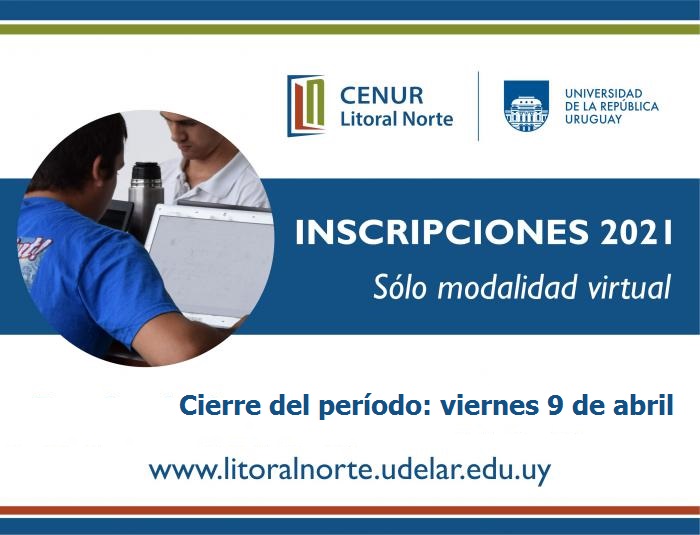 CENUR
Litoral Norte

UNIVERSIDAD
DE LA REPÚBLICA
URUGUAY

INSCRIPCIONES 2021

Sólo modalidad virtual

Cierre del período: viernes 9 de abril

www.litoralnorte.udelar.edu.uy